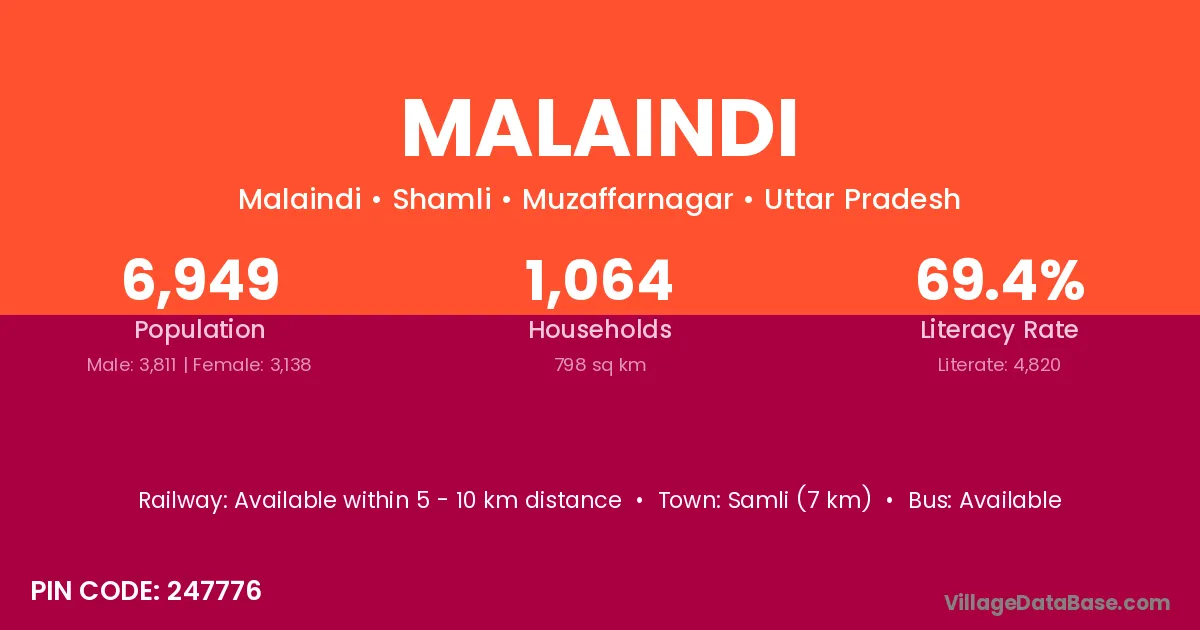 MALAINDI

Malaindi • Shamli • Muzaffarnagar • Uttar Pradesh

6,949
Population
Male: 3,811 | Female: 3,138

1,064
Households
798 sq km

69.4%
Literacy Rate
Literate: 4,820

Railway: Available within 5 - 10 km distance • Town: Samli (7 km) • Bus: Available

PIN CODE: 247776

VillageDataBase.com